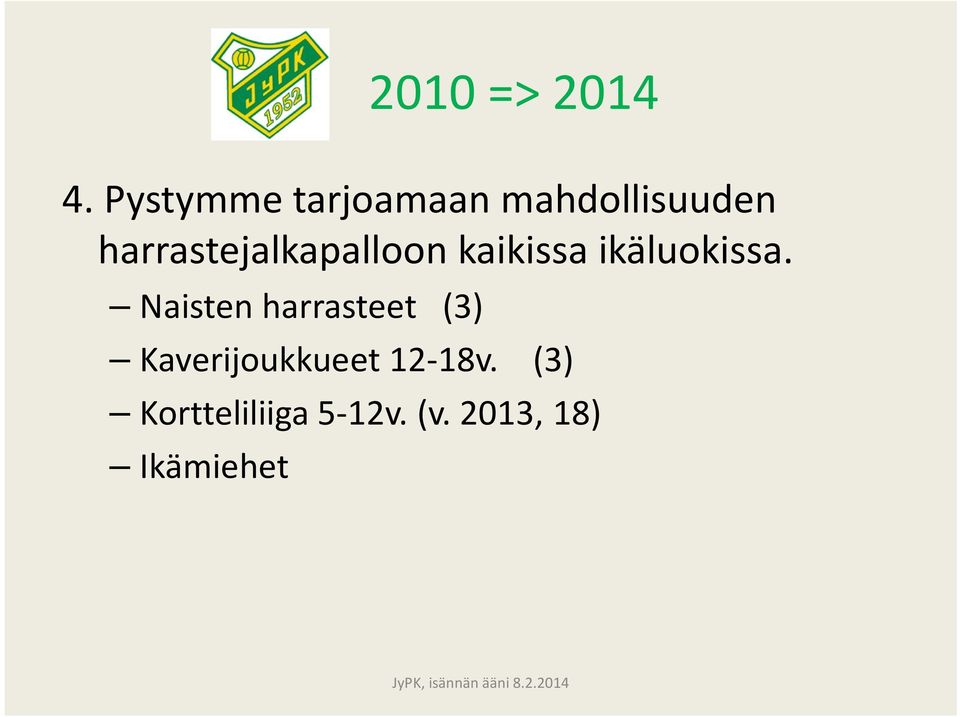 JyPK 1952

2010 => 2014

4. Pystymme tarjoamaan mahdollisuuden harrastejalkapalloon kaikissa ikäluokissa.
– Naisten harrasteet (3)
– Kaverijoukkueet 12-18v. (3)
– Kortteliliiga 5-12v. (v. 2013, 18)
– Ikämiehet

JyPK, isännän ääni 8.2.2014